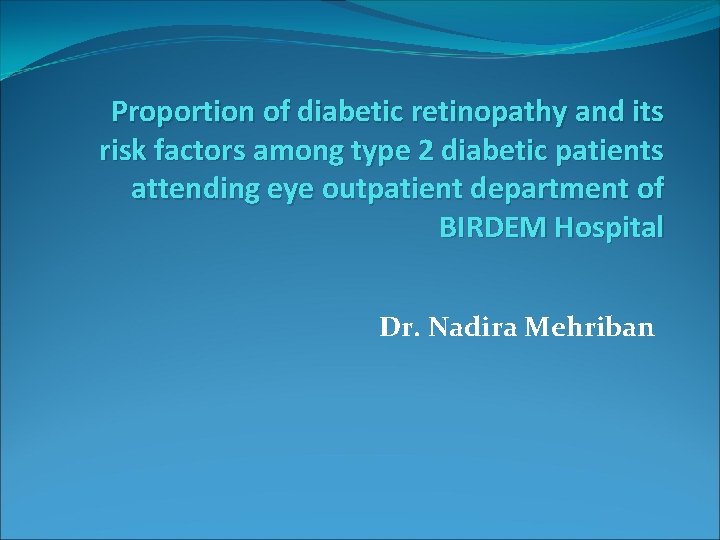 Proportion of diabetic retinopathy and its risk factors among type 2 diabetic patients attending eye outpatient department of BIRDEM Hospital

Dr. Nadira Mehriban